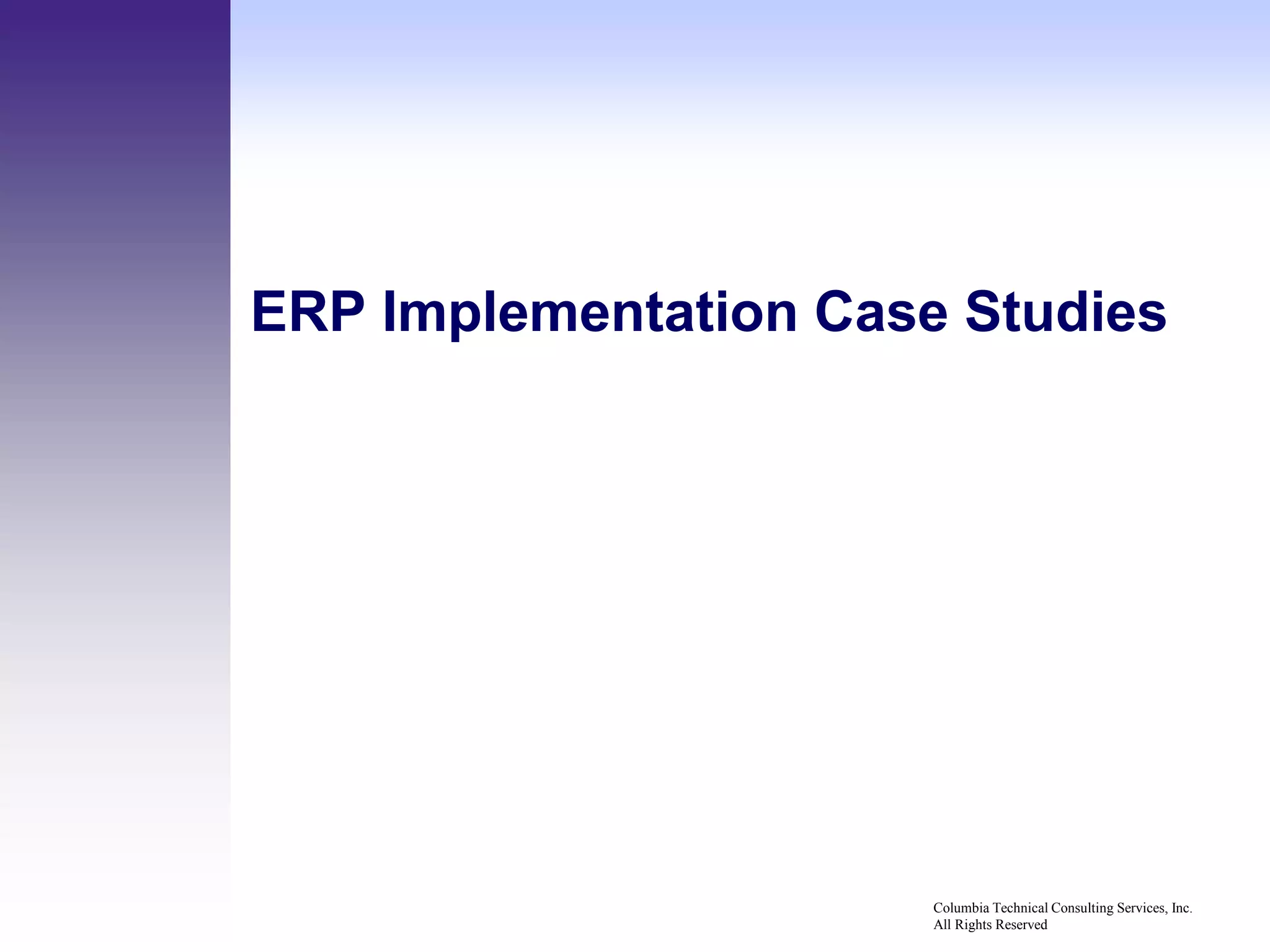 ERP Implementation Case Studies

Columbia Technical Consulting Services, Inc.
All Rights Reserved